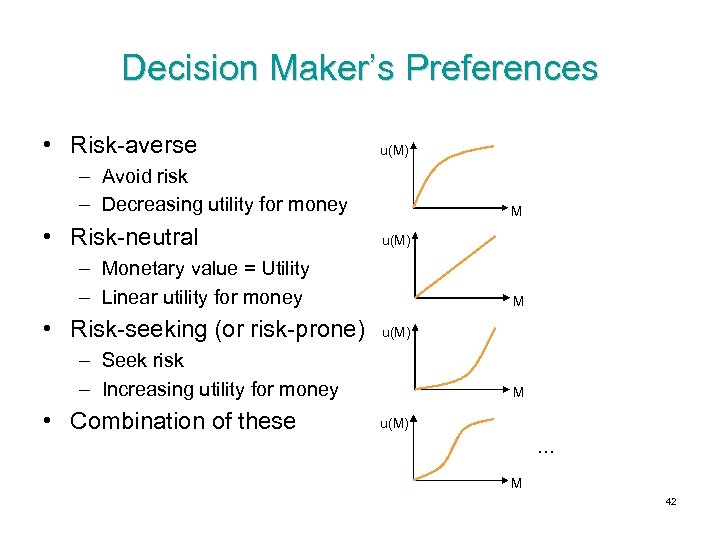 Decision Maker's Preferences

• Risk-averse
– Avoid risk
– Decreasing utility for money

u(M)
M

• Risk-neutral
– Monetary value = Utility
– Linear utility for money

u(M)
M

• Risk-seeking (or risk-prone)
– Seek risk
– Increasing utility for money

u(M)
M

• Combination of these

u(M)
M
...

42